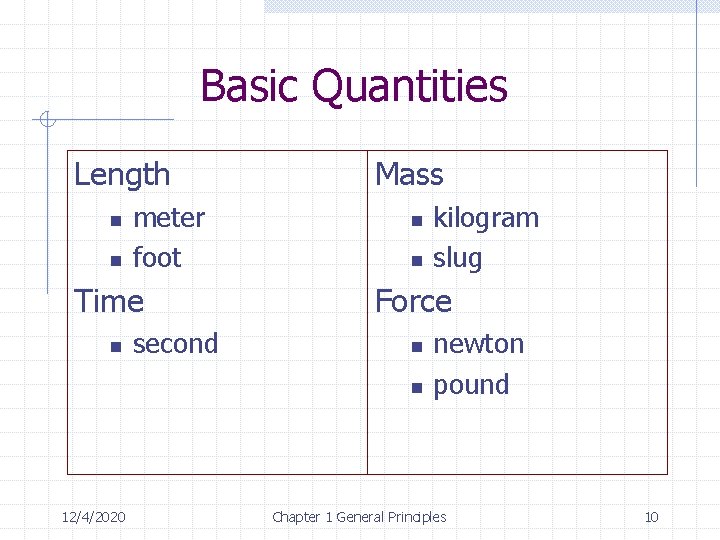 Basic Quantities

Length
- meter
- foot

Time
- second

Mass
- kilogram
- slug

Force
- newton
- pound

12/4/2020 Chapter 1 General Principles 10